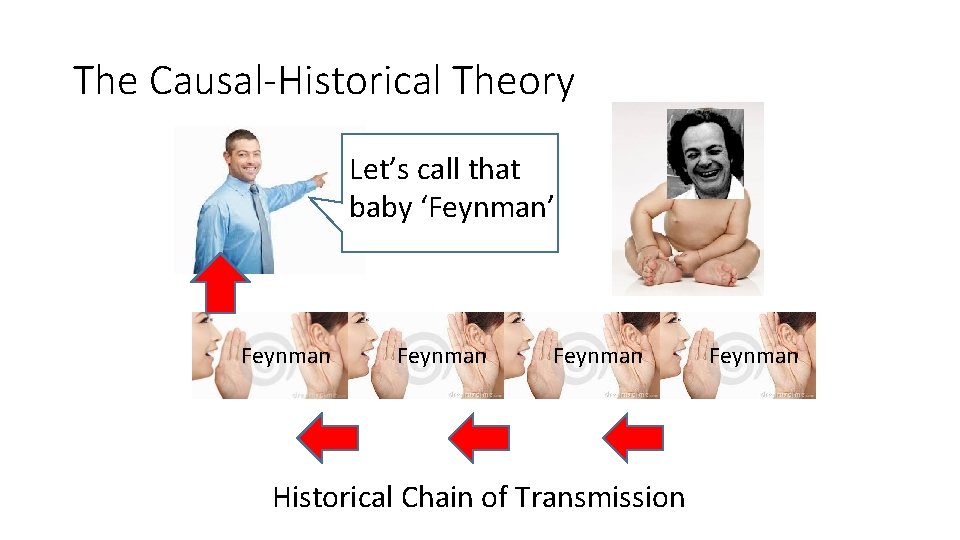 The Causal-Historical Theory

Let's call that baby 'Feynman'

Feynman Feynman Feynman Feynman

Historical Chain of Transmission